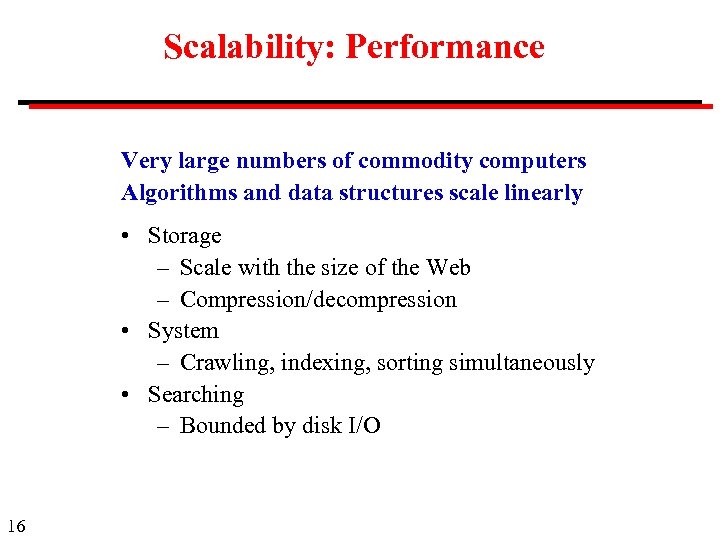 Scalability: Performance

Very large numbers of commodity computers
Algorithms and data structures scale linearly

• Storage
 – Scale with the size of the Web
 – Compression/decompression
• System
 – Crawling, indexing, sorting simultaneously
• Searching
 – Bounded by disk I/O

16